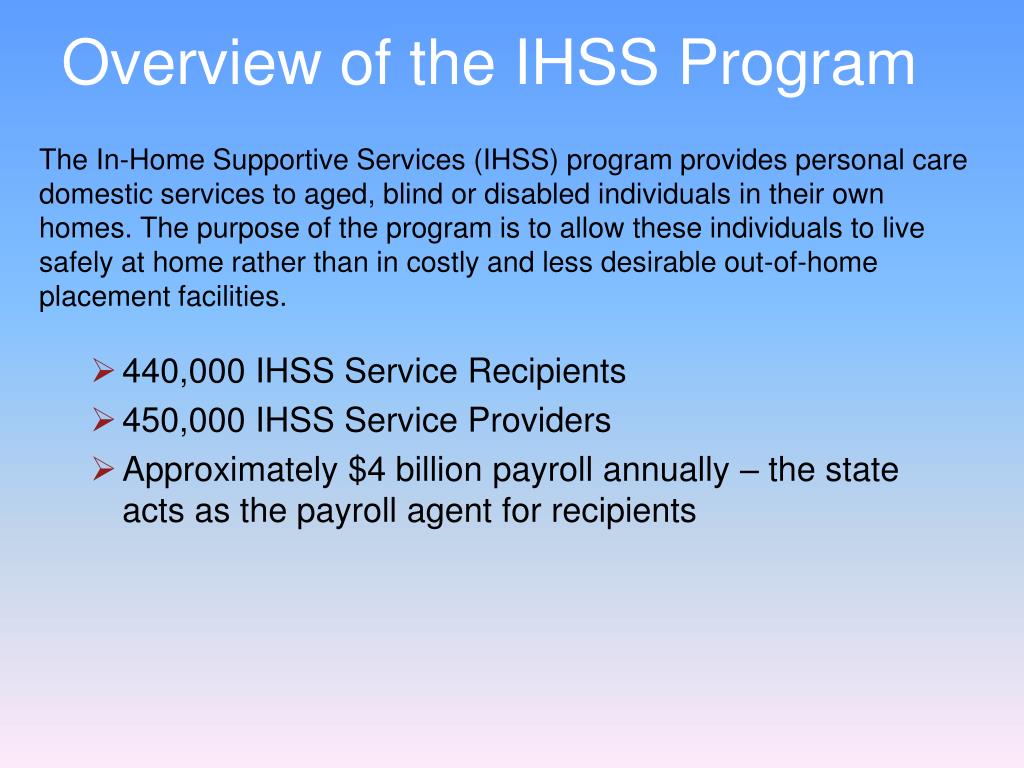 Overview of the IHSS Program

The In-Home Supportive Services (IHSS) program provides personal care domestic services to aged, blind or disabled individuals in their own homes. The purpose of the program is to allow these individuals to live safely at home rather than in costly and less desirable out-of-home placement facilities.

➢ 440,000 IHSS Service Recipients
➢ 450,000 IHSS Service Providers
➢ Approximately \$4 billion payroll annually – the state acts as the payroll agent for recipients